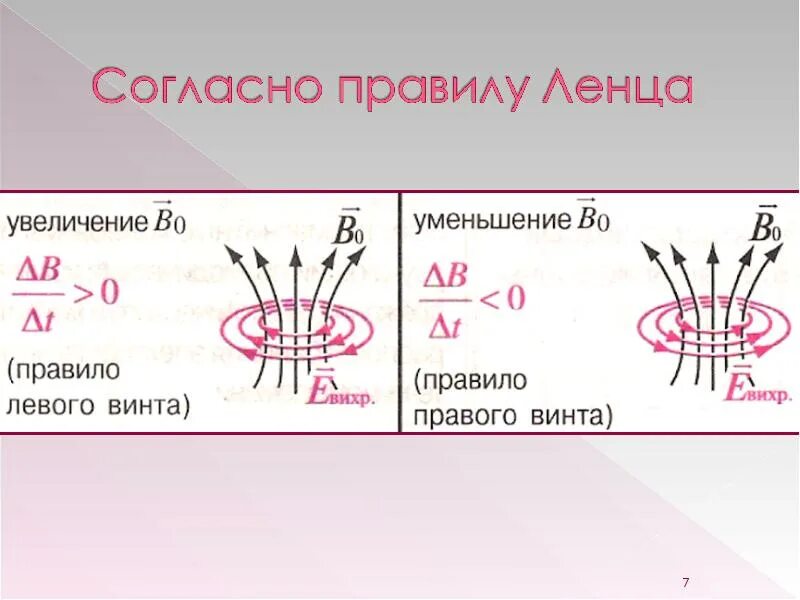 Согласно правилу Ленца

увеличение $\vec{B}_0$

$\frac{\Delta B}{\Delta t} > 0$

(правило левого винта)

$\vec{B}_0$

$\vec{E}_{вихр.}$

уменьшение $\vec{B}_0$

$\frac{\Delta B}{\Delta t} < 0$

(правило правого винта)

$\vec{B}_0$

$\vec{E}_{вихр.}$

7